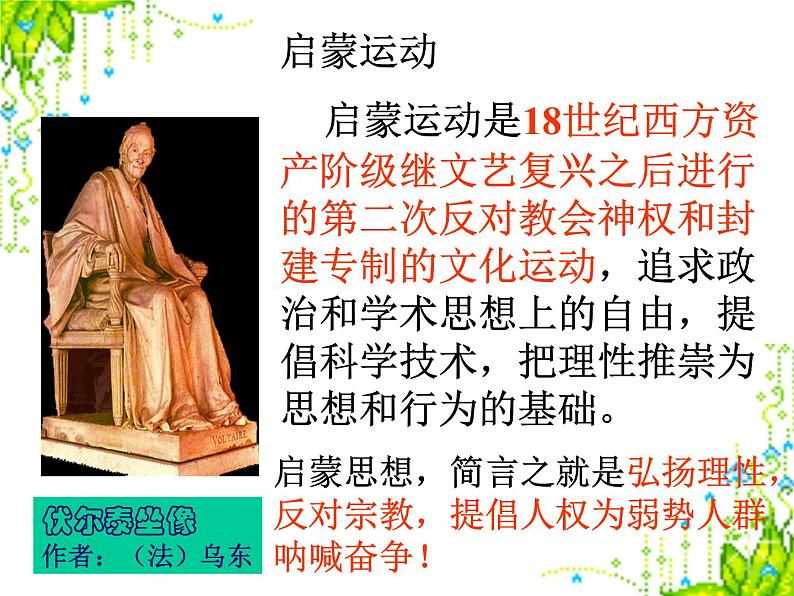 启蒙运动

启蒙运动是18世纪西方资产阶级继文艺复兴之后进行的第二次反对教会神权和封建专制的文化运动，追求政治和学术思想上的自由，提倡科学技术，把理性推崇为思想和行为的基础。

VOLTAIRE

启蒙思想，简言之就是弘扬理性，反对宗教，提倡人权为弱势人群呐喊奋争！

伏尔泰坐像
作者：（法）乌东